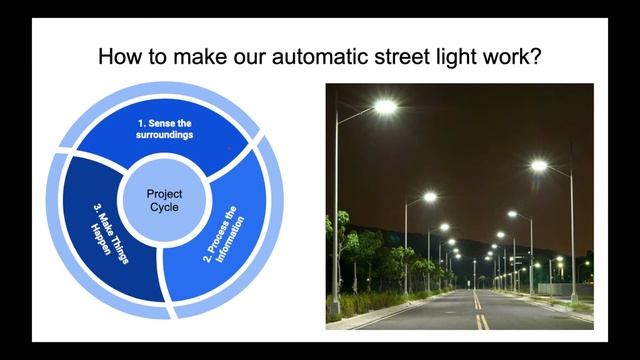 How to make our automatic street light work?

1. Sense the surroundings

Project Cycle

2. Process the Information

3. Make Things Happen